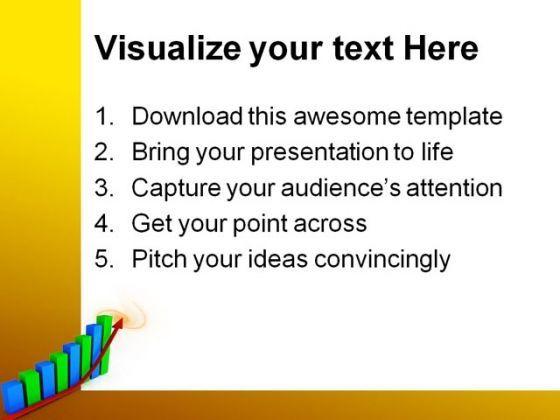 Visualize your text Here

1. Download this awesome template
2. Bring your presentation to life
3. Capture your audience's attention
4. Get your point across
5. Pitch your ideas convincingly